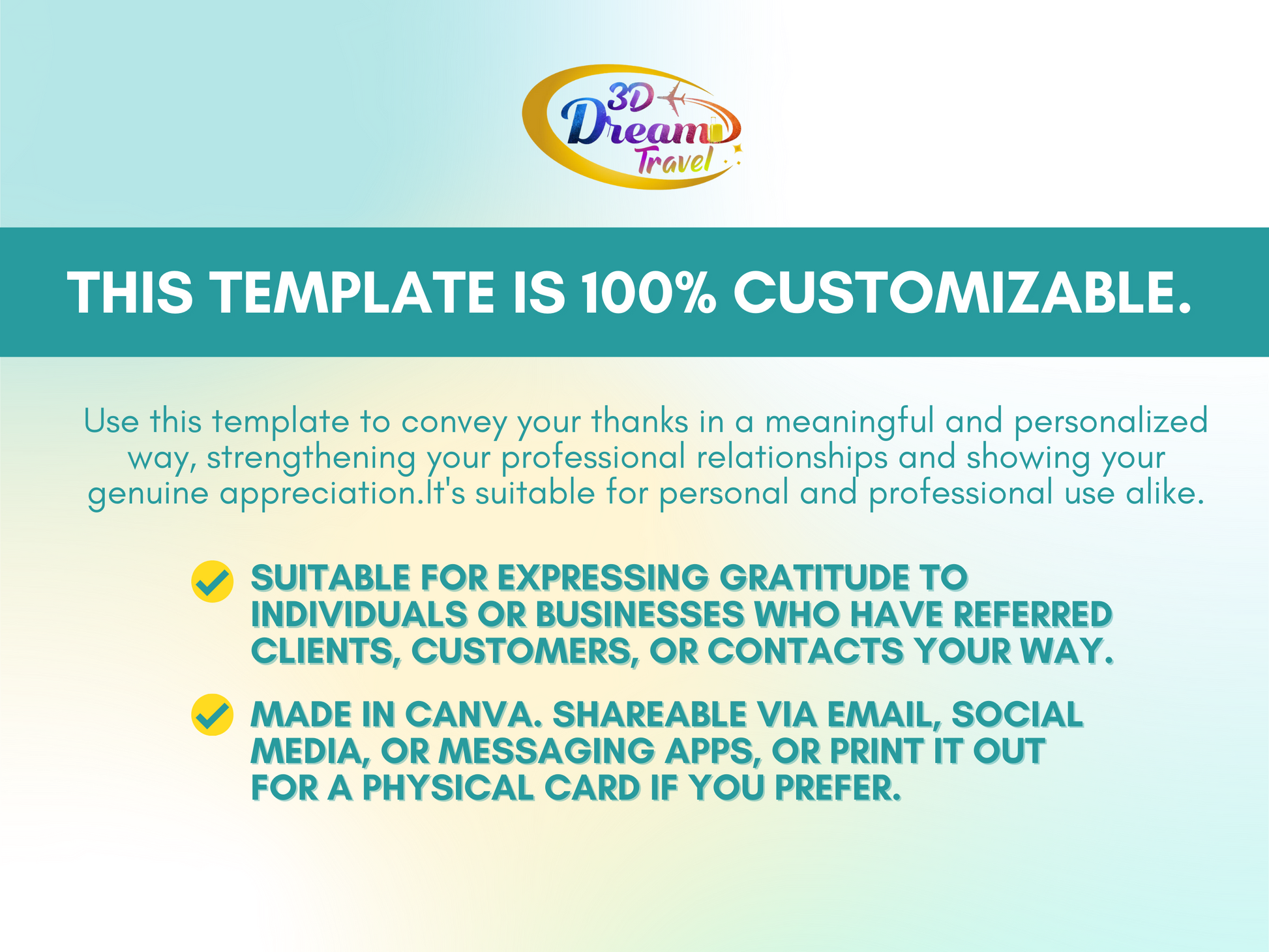 3D Dream Travel

THIS TEMPLATE IS 100% CUSTOMIZABLE.

Use this template to convey your thanks in a meaningful and personalized way, strengthening your professional relationships and showing your genuine appreciation.It's suitable for personal and professional use alike.

SUITABLE FOR EXPRESSING GRATITUDE TO INDIVIDUALS OR BUSINESSES WHO HAVE REFERRED CLIENTS, CUSTOMERS, OR CONTACTS YOUR WAY.

MADE IN CANVA. SHAREABLE VIA EMAIL, SOCIAL MEDIA, OR MESSAGING APPS, OR PRINT IT OUT FOR A PHYSICAL CARD IF YOU PREFER.